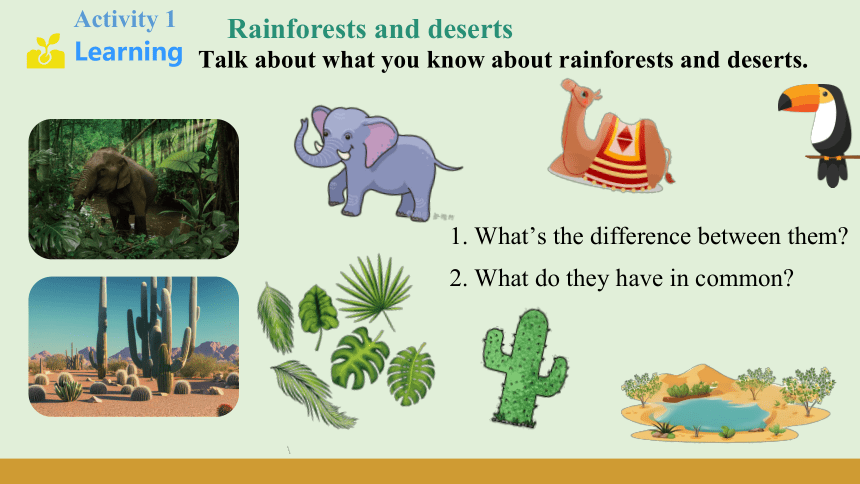 Activity 1
Learning

Rainforests and deserts

Talk about what you know about rainforests and deserts.

1. What's the difference between them?

2. What do they have in common?